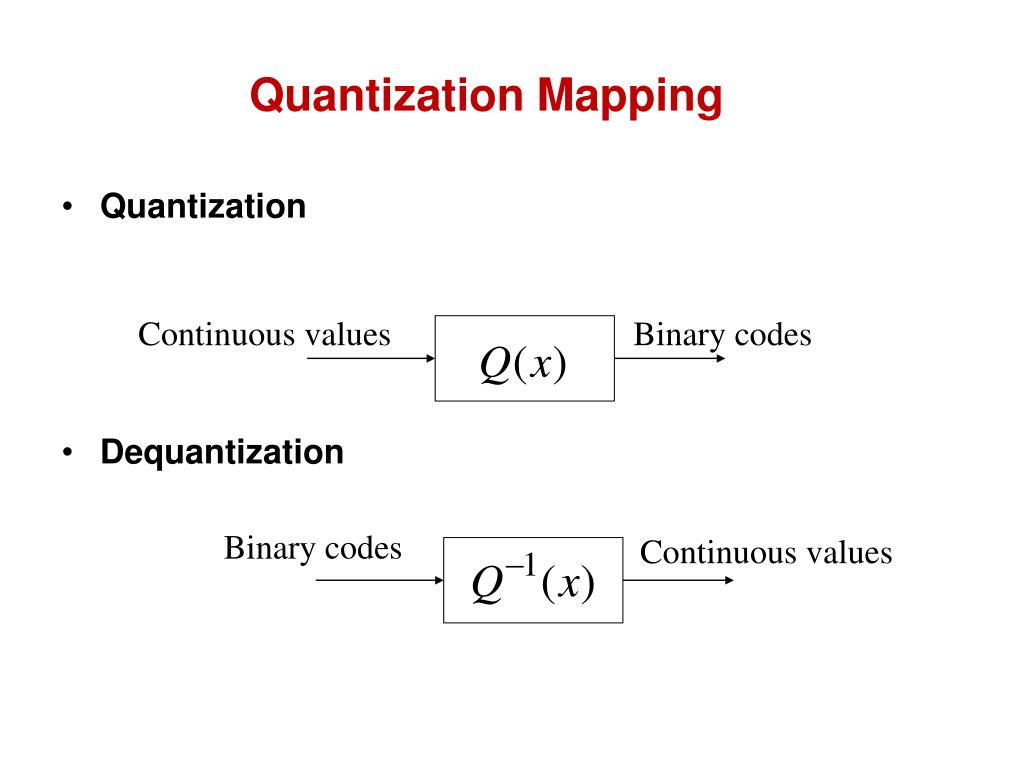 Quantization Mapping

• Quantization

Continuous values $Q(x)$ Binary codes

• Dequantization

Binary codes $Q^{-1}(x)$ Continuous values